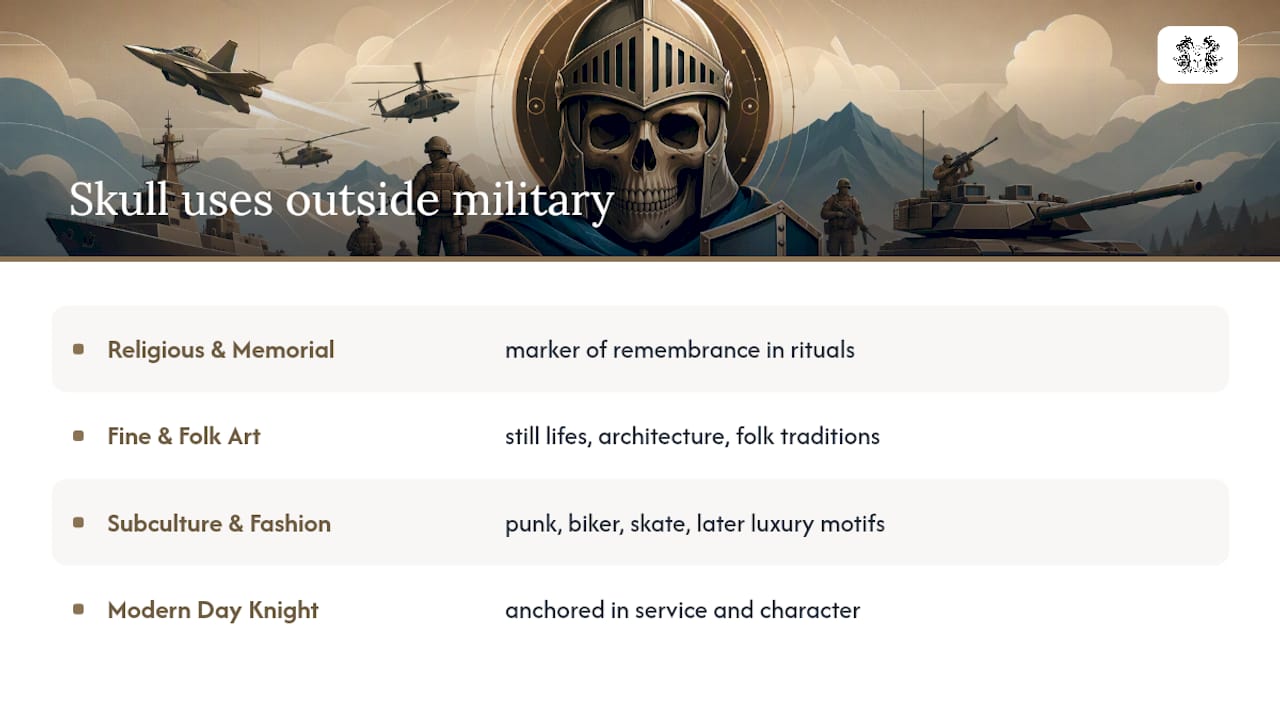 Skull uses outside military

| | |
|---|---|
| Religious & Memorial | marker of remembrance in rituals |
| Fine & Folk Art | still lifes, architecture, folk traditions |
| Subculture & Fashion | punk, biker, skate, later luxury motifs |
| Modern Day Knight | anchored in service and character |